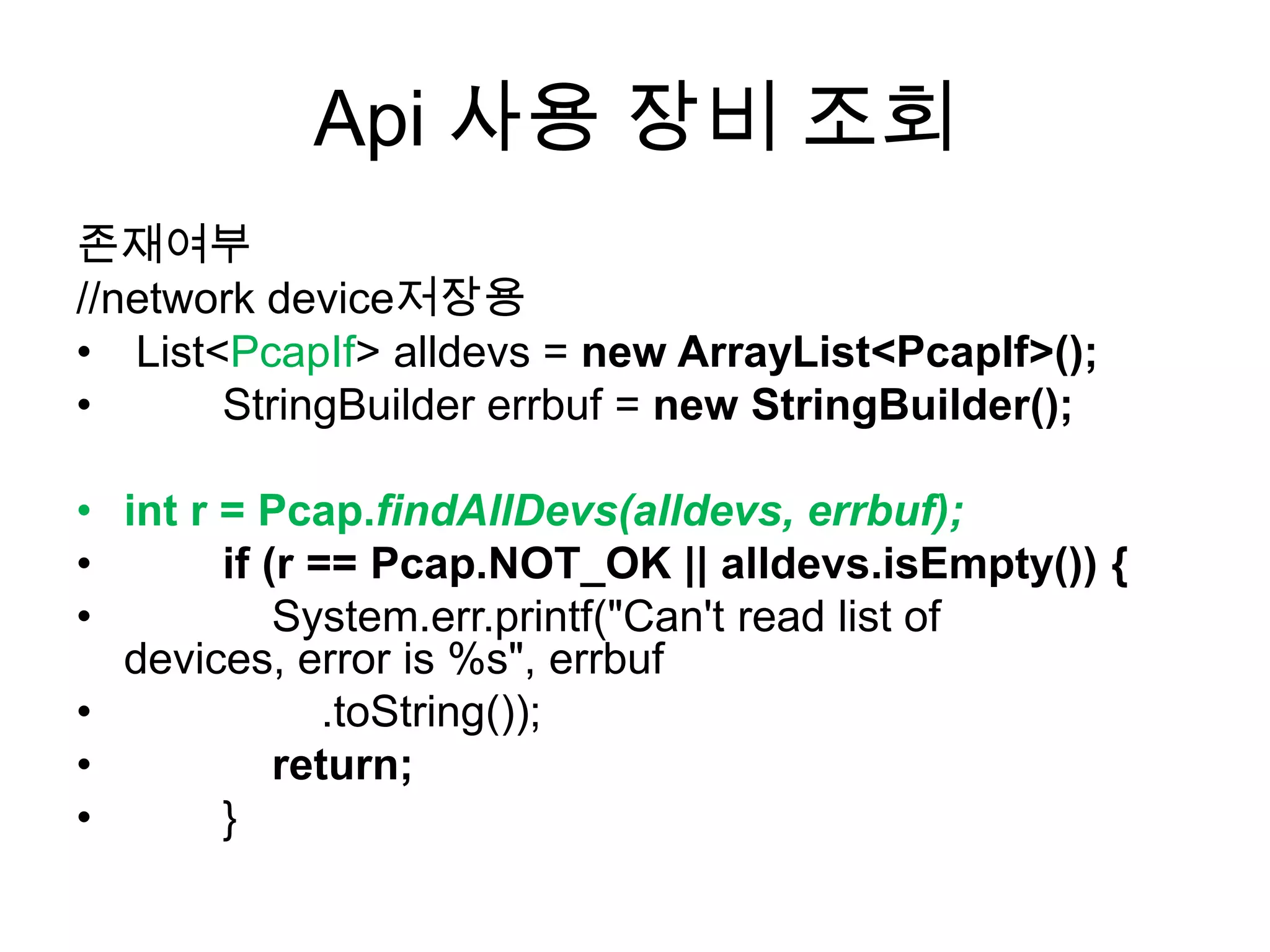 Api 사용 장비 조회

존재여부
//network device저장용
• List<PcapIf> alldevs = new ArrayList<PcapIf>();
• StringBuilder errbuf = new StringBuilder();

• int r = Pcap.findAllDevs(alldevs, errbuf);
• if (r == Pcap.NOT_OK || alldevs.isEmpty()) {
• System.err.printf("Can't read list of devices, error is %s", errbuf
• .toString());
• return;
• }